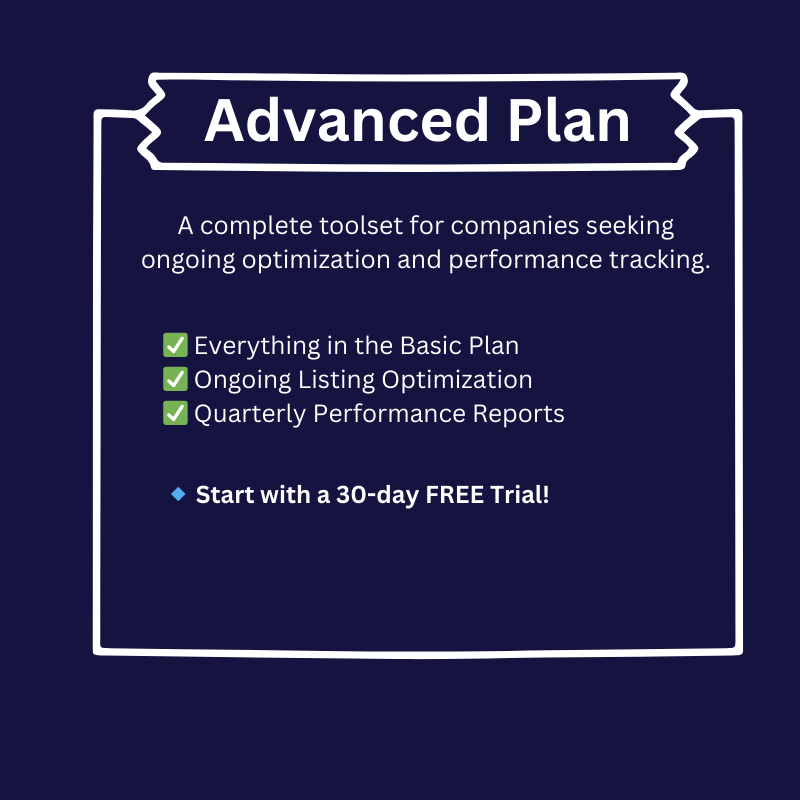 Advanced Plan

A complete toolset for companies seeking ongoing optimization and performance tracking.

✅ Everything in the Basic Plan
✅ Ongoing Listing Optimization
✅ Quarterly Performance Reports

🔹 Start with a 30-day FREE Trial!